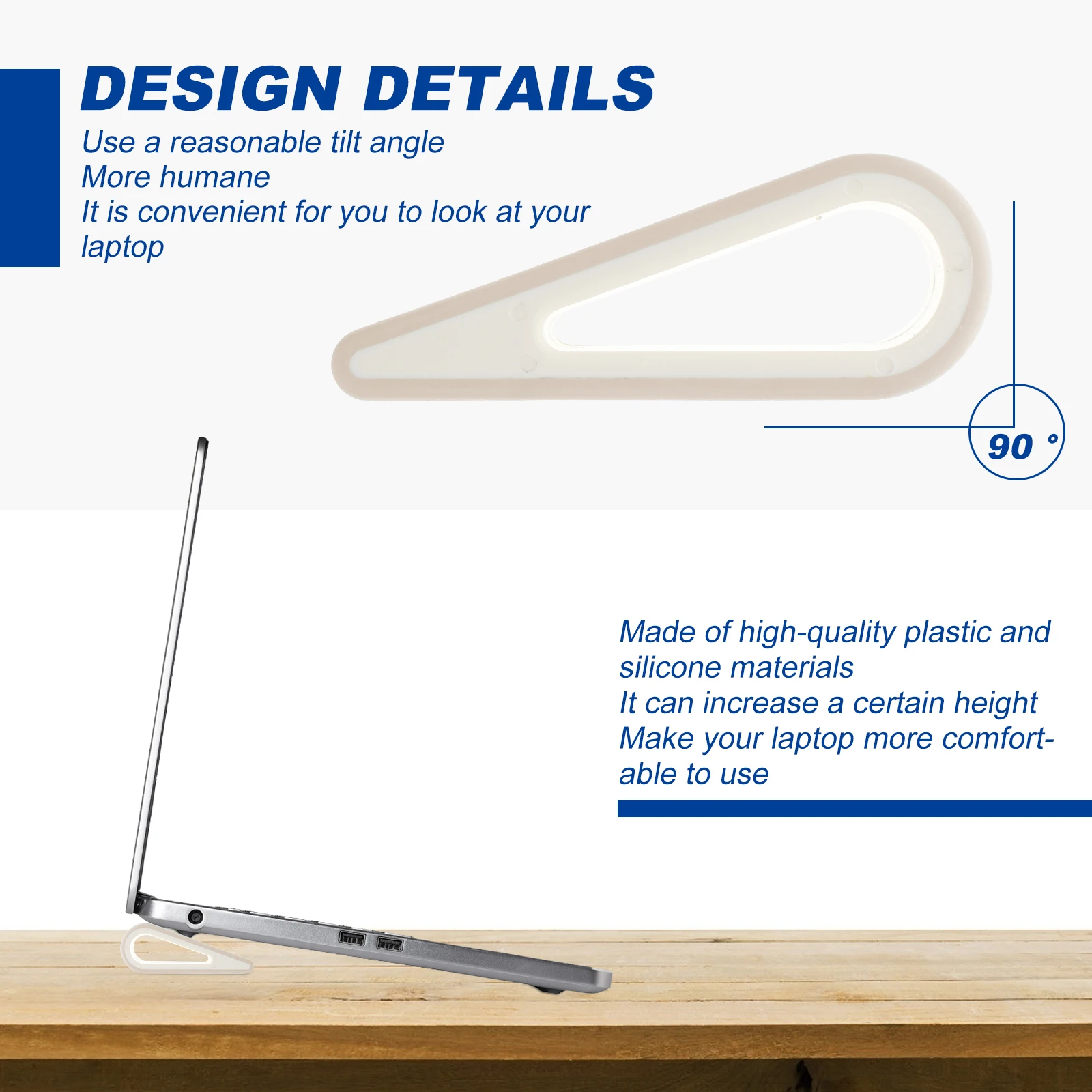 DESIGN DETAILS

Use a reasonable tilt angle
More humane
It is convenient for you to look at your laptop

90 °

Made of high-quality plastic and silicone materials
It can increase a certain height
Make your laptop more comfortable to use